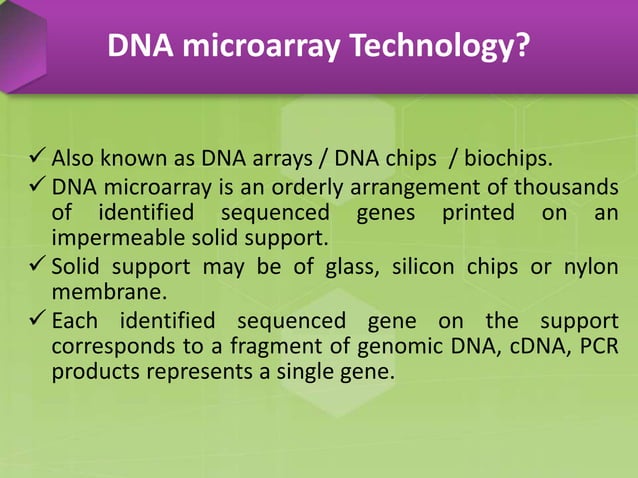 DNA microarray Technology?

✓ Also known as DNA arrays / DNA chips / biochips.

✓ DNA microarray is an orderly arrangement of thousands of identified sequenced genes printed on an impermeable solid support.

✓ Solid support may be of glass, silicon chips or nylon membrane.

✓ Each identified sequenced gene on the support corresponds to a fragment of genomic DNA, cDNA, PCR products represents a single gene.